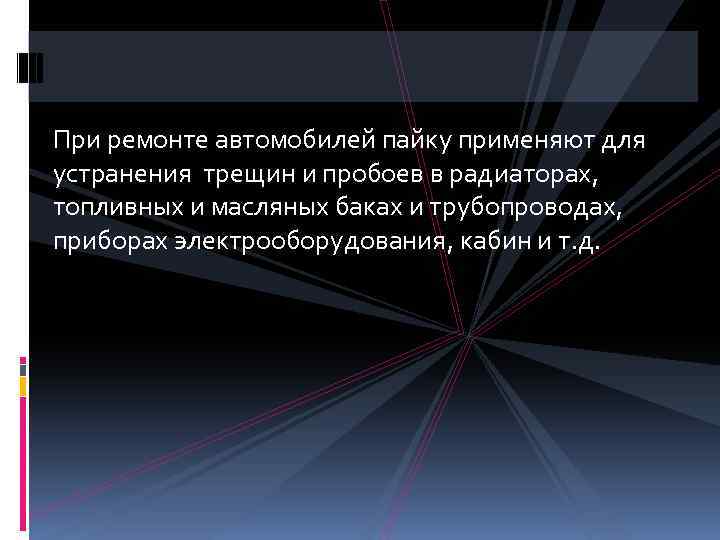 При ремонте автомобилей пайку применяют для устранения  трещин и пробоев в радиаторах, топливных и масляных баках и трубопроводах, приборах электрооборудования, кабин и т.д.